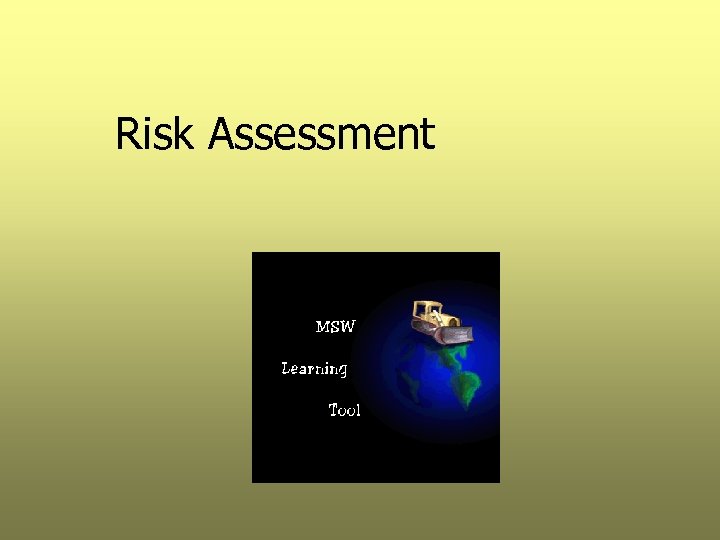 Risk Assessment

MSW

Learning

Tool